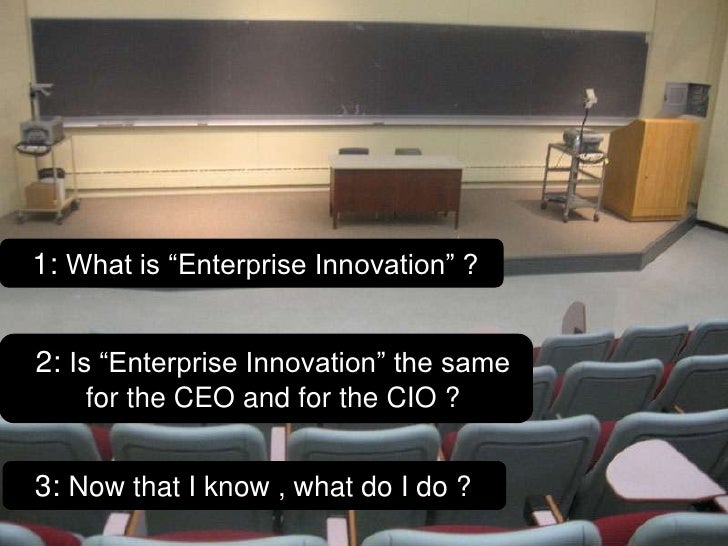 1: What is “Enterprise Innovation” ?

2: Is “Enterprise Innovation” the same for the CEO and for the CIO ?

3: Now that I know , what do I do ?